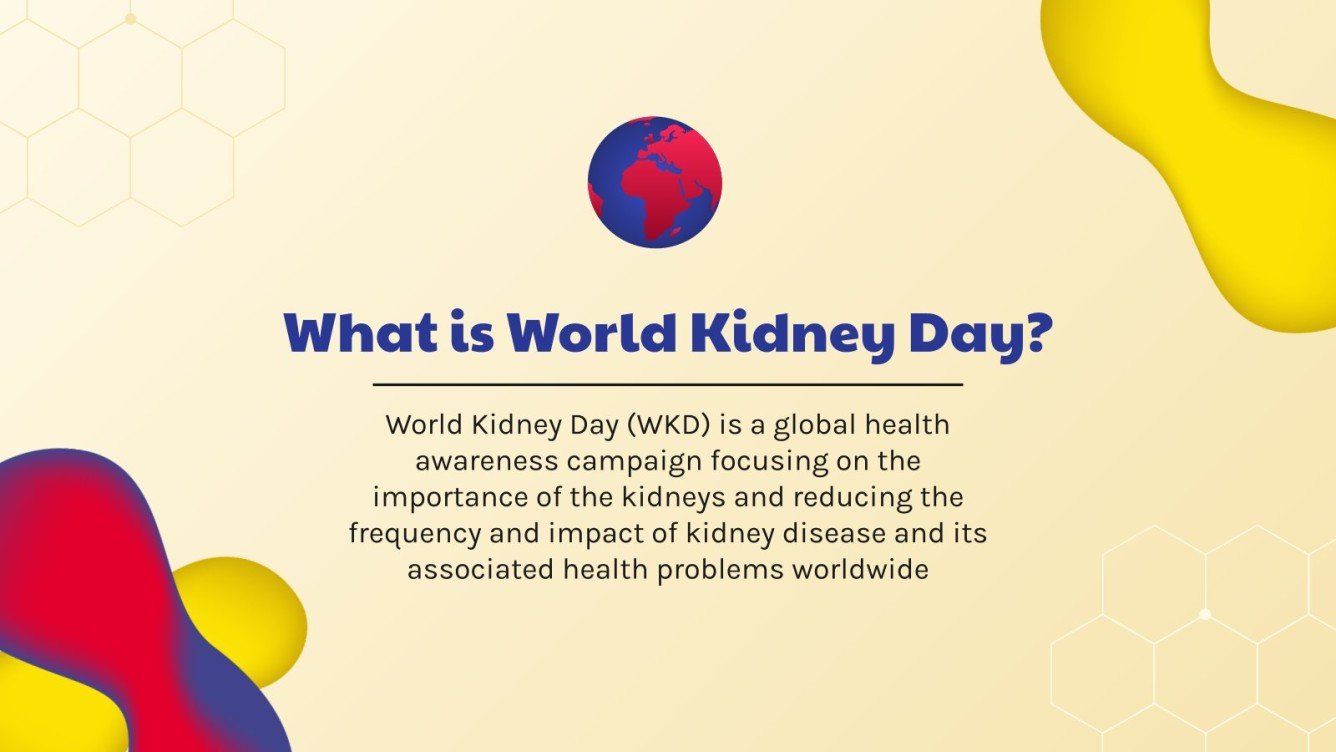 What is World Kidney Day?

World Kidney Day (WKD) is a global health awareness campaign focusing on the importance of the kidneys and reducing the frequency and impact of kidney disease and its associated health problems worldwide